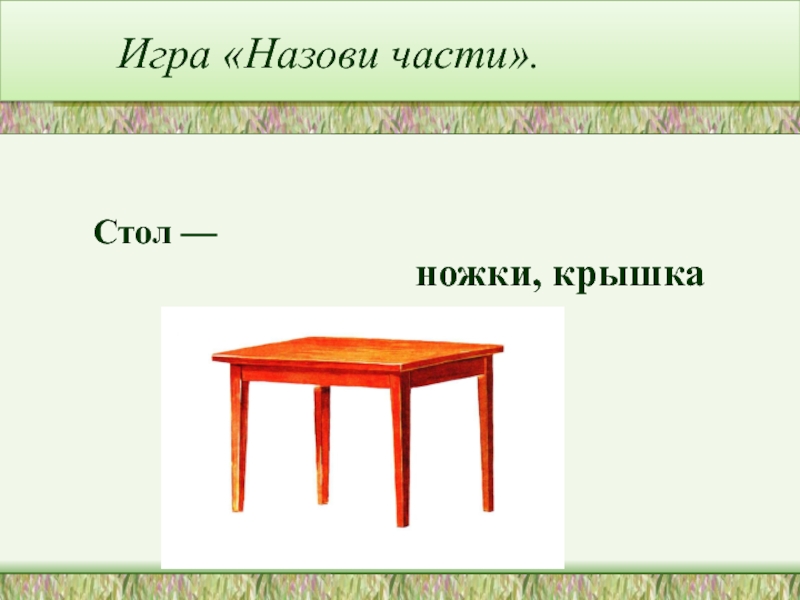 Игра «Назови части».

Стол —

ножки, крышка